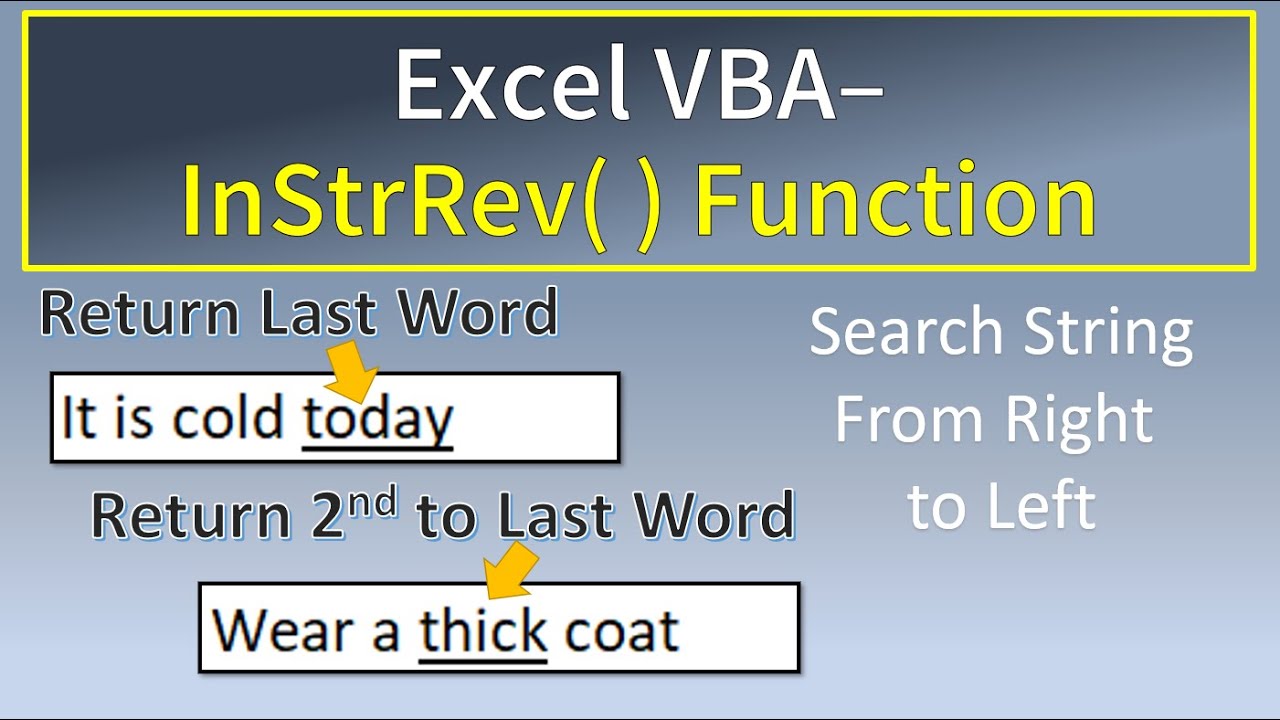 Excel VBA–
InStrRev( ) Function

Return Last Word

It is cold today

Return 2nd to Last Word

Wear a thick coat

Search String From Right to Left